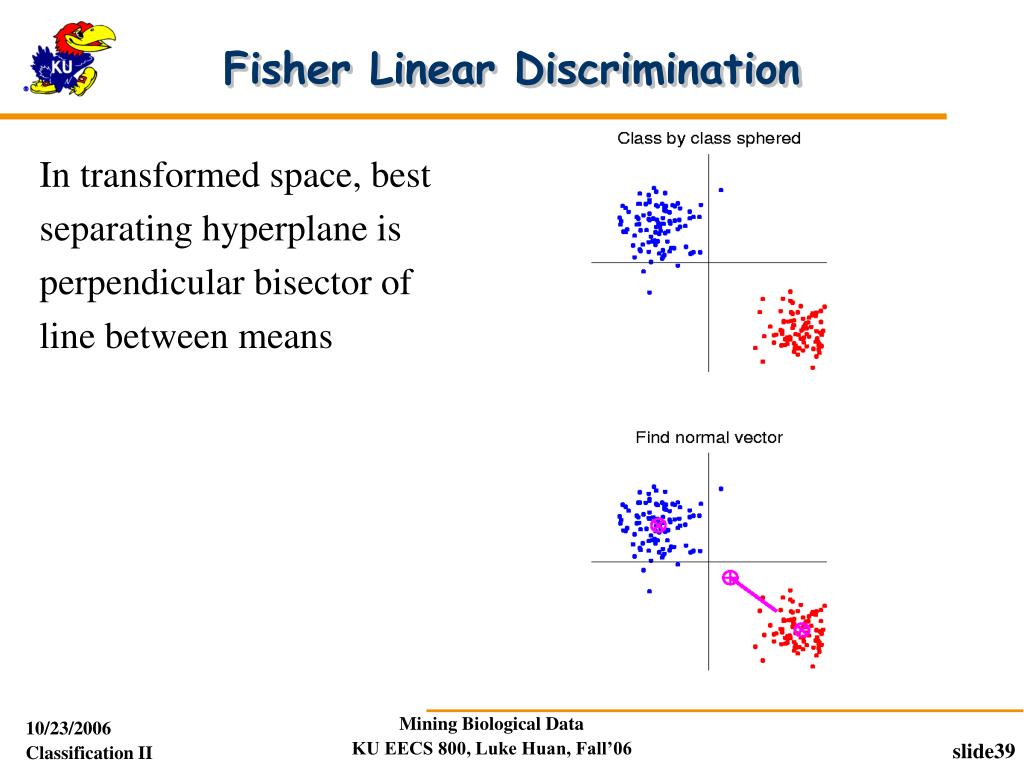 KU

Fisher Linear Discrimination

In transformed space, best separating hyperplane is perpendicular bisector of line between means

Class by class sphered

Find normal vector

10/23/2006
Classification II

Mining Biological Data
KU EECS 800, Luke Huan, Fall'06

slide39